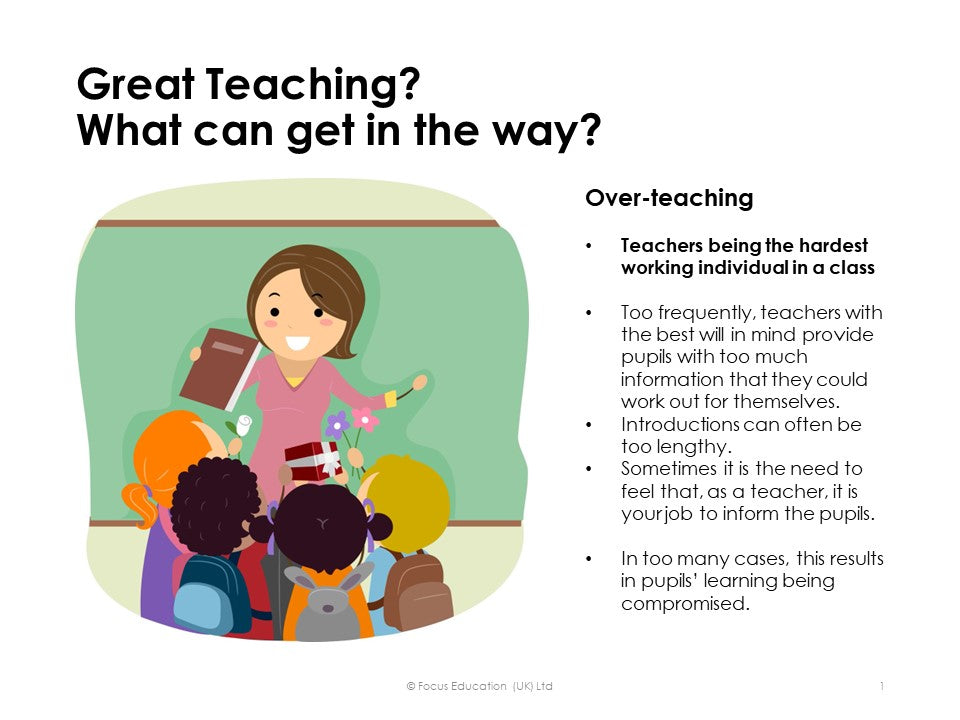 Great Teaching?
What can get in the way?

Over-teaching

• Teachers being the hardest working individual in a class

• Too frequently, teachers with the best will in mind provide pupils with too much information that they could work out for themselves.
• Introductions can often be too lengthy.
• Sometimes it is the need to feel that, as a teacher, it is your job to inform the pupils.

• In too many cases, this results in pupils' learning being compromised.

© Focus Education (UK) Ltd

1